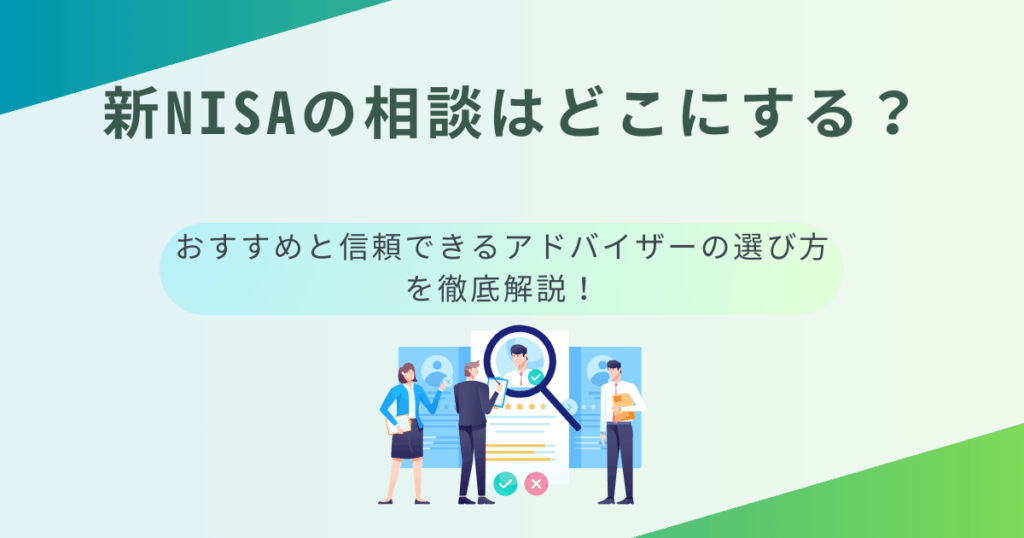 新NISAの相談はどこにする？

おすすめと信頼できるアドバイザーの選び方を徹底解説！